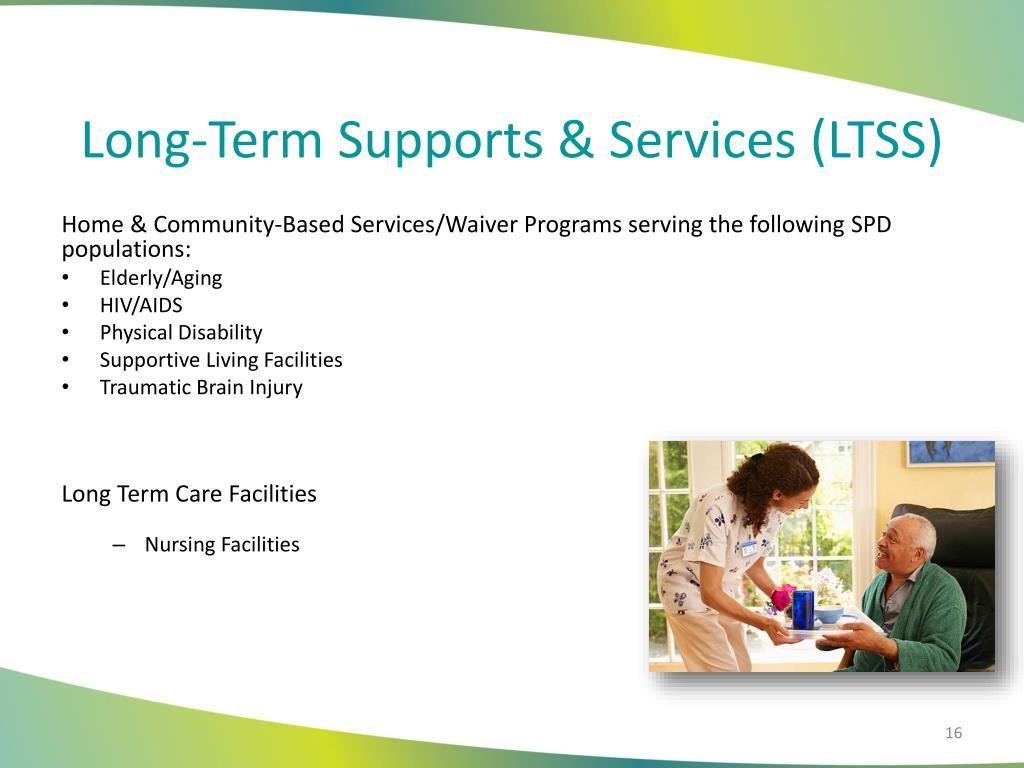 Long-Term Supports & Services (LTSS)

Home & Community-Based Services/Waiver Programs serving the following SPD populations:
• Elderly/Aging
• HIV/AIDS
• Physical Disability
• Supportive Living Facilities
• Traumatic Brain Injury

Long Term Care Facilities

– Nursing Facilities

16